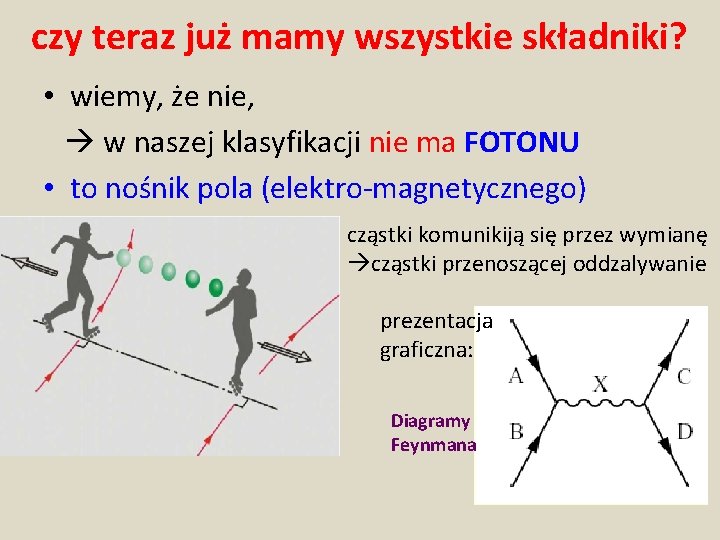 czy teraz już mamy wszystkie składniki?

• wiemy, że nie,

→ w naszej klasyfikacji nie ma FOTONU

• to nośnik pola (elektro-magnetycznego)

cząstki komunikiją się przez wymianę
→cząstki przenoszącej oddzalywanie

prezentacja graficzna:

Diagramy Feynmana

A

B

X

C

D